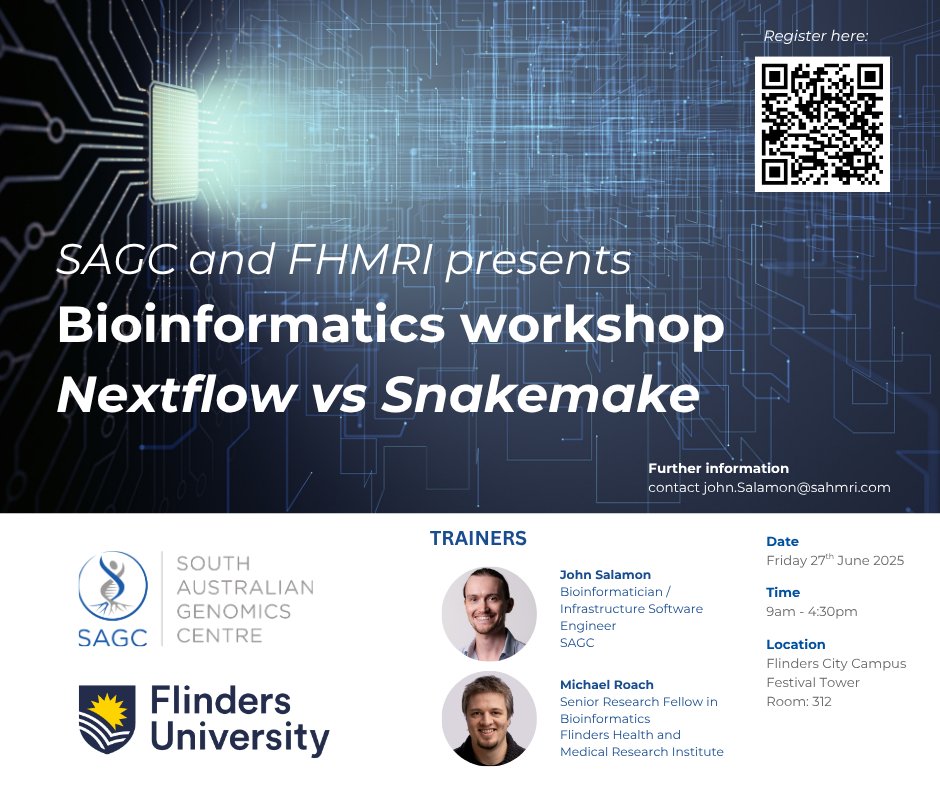 Register here:

SAGC and FHMRI presents
Bioinformatics workshop
Nextflow vs Snakemake

Further information
contact john.Salamon@sahmri.com

SAGC SOUTH AUSTRALIAN GENOMICS CENTRE

Flinders University

TRAINERS

John Salamon
Bioinformatician / Infrastructure Software Engineer
SAGC

Michael Roach
Senior Research Fellow in Bioinformatics
Flinders Health and Medical Research Institute

Date
Friday 27$^{th}$ June 2025

Time
9am - 4:30pm

Location
Flinders City Campus
Festival Tower
Room: 312